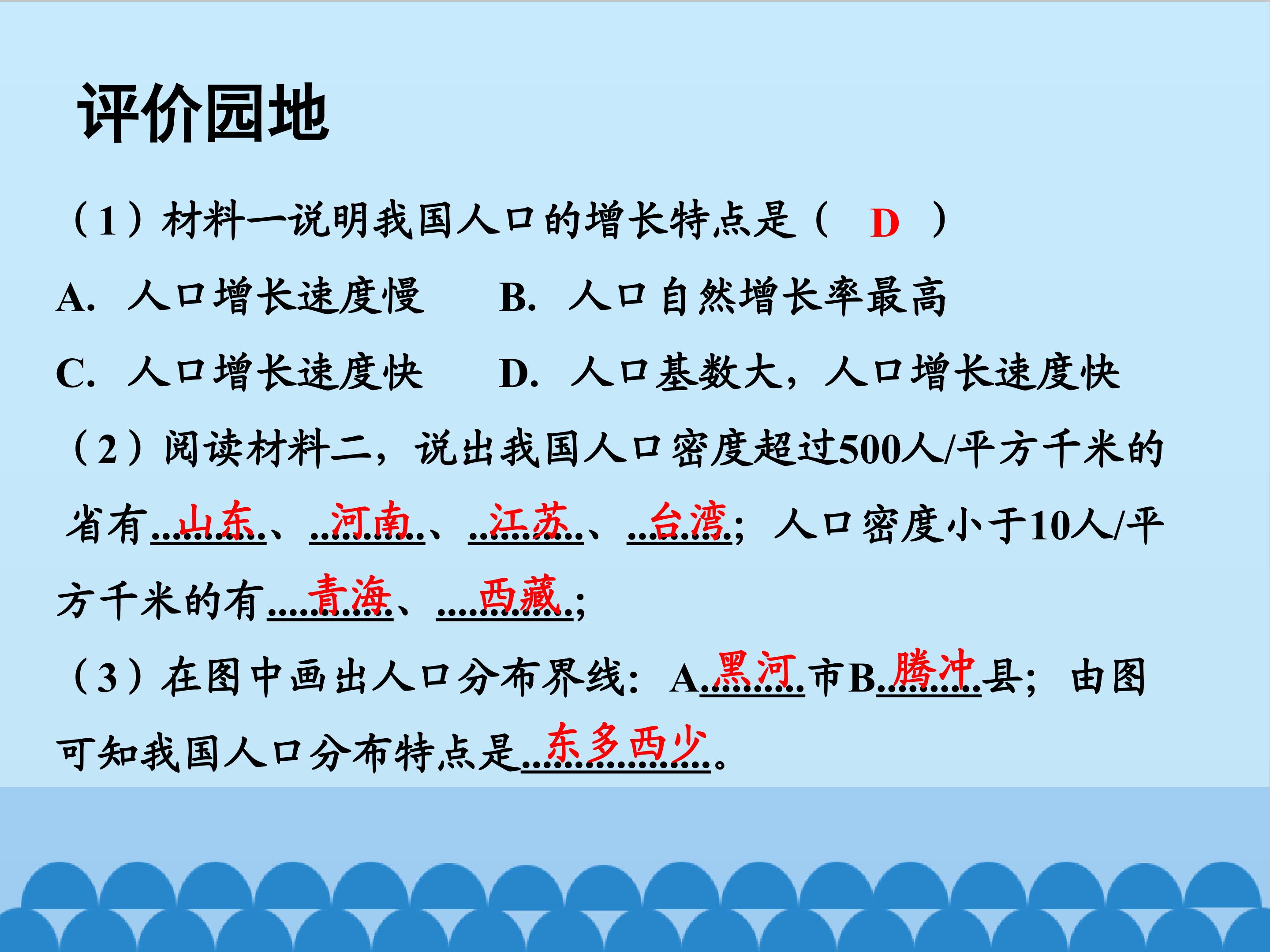 评价园地

（1）材料一说明我国人口的增长特点是（ D ）

A. 人口增长速度慢　B. 人口自然增长率最高

C. 人口增长速度快　D. 人口基数大，人口增长速度快

（2）阅读材料二，说出我国人口密度超过500人/平方千米的省有山东、河南、江苏、台湾；人口密度小于10人/平方千米的有青海、西藏；

（3）在图中画出人口分布界线：A.黑河市B.腾冲县；由图可知我国人口分布特点是东多西少。